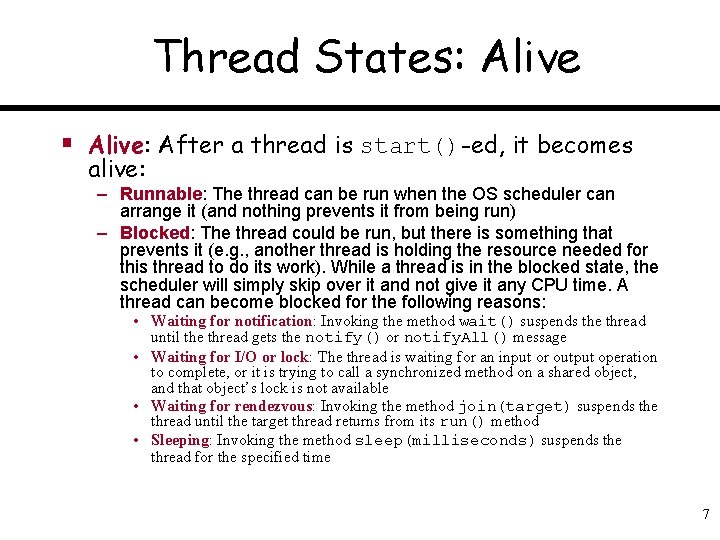 Thread States: Alive

▪ Alive: After a thread is start()-ed, it becomes alive:

– Runnable: The thread can be run when the OS scheduler can arrange it (and nothing prevents it from being run)

– Blocked: The thread could be run, but there is something that prevents it (e.g., another thread is holding the resource needed for this thread to do its work). While a thread is in the blocked state, the scheduler will simply skip over it and not give it any CPU time. A thread can become blocked for the following reasons:

• Waiting for notification: Invoking the method wait() suspends the thread until the thread gets the notify() or notifyAll() message

• Waiting for I/O or lock: The thread is waiting for an input or output operation to complete, or it is trying to call a synchronized method on a shared object, and that object's lock is not available

• Waiting for rendezvous: Invoking the method join(target) suspends the thread until the target thread returns from its run() method

• Sleeping: Invoking the method sleep(milliseconds) suspends the thread for the specified time

7